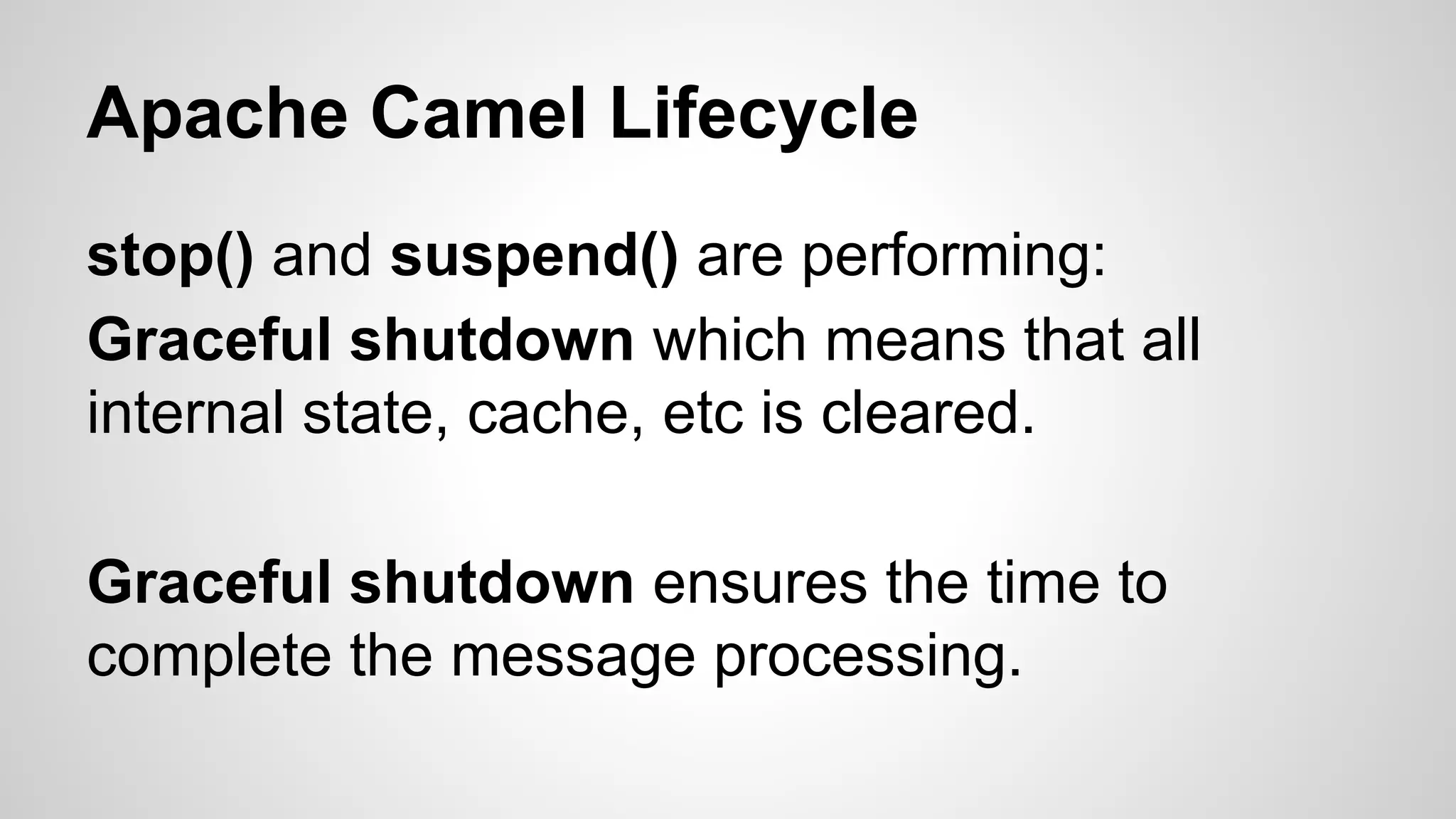 Apache Camel Lifecycle

stop() and suspend() are performing:
Graceful shutdown which means that all internal state, cache, etc is cleared.

Graceful shutdown ensures the time to complete the message processing.